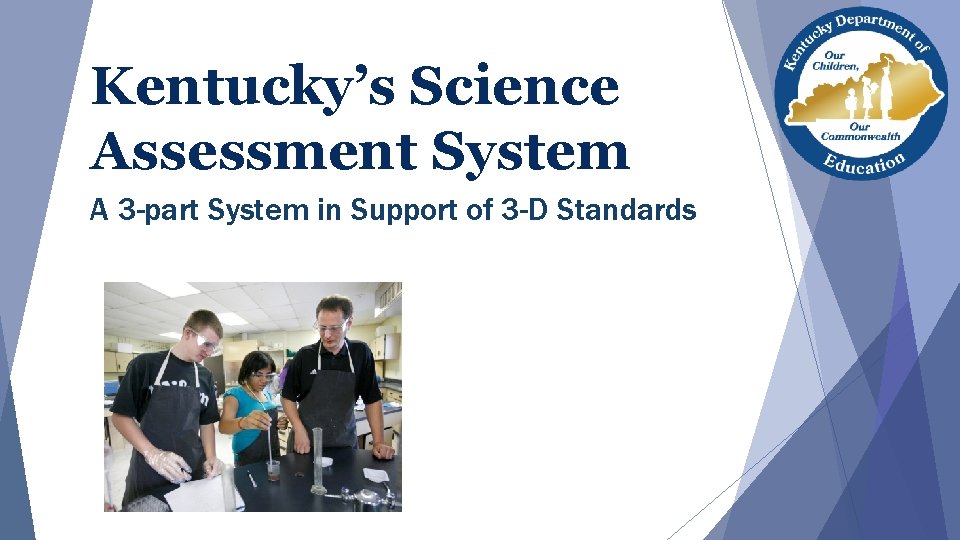 Kentucky's Science Assessment System

A 3-part System in Support of 3-D Standards

Kentucky Department of Education

Our Children, Our Commonwealth